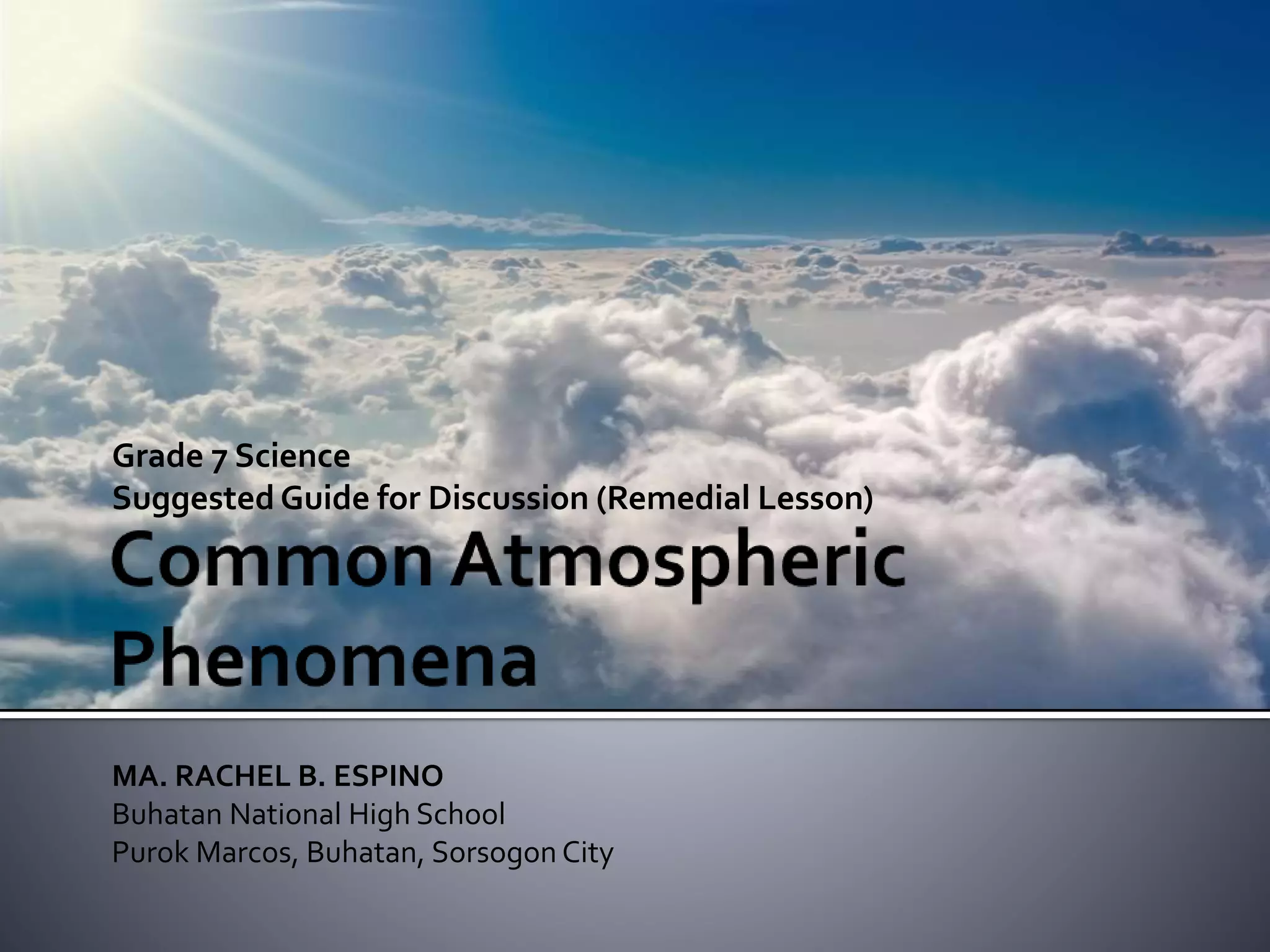 Grade 7 Science
Suggested Guide for Discussion (Remedial Lesson)
Common Atmospheric Phenomena

MA. RACHEL B. ESPINO
Buhatan National High School
Purok Marcos, Buhatan, Sorsogon City